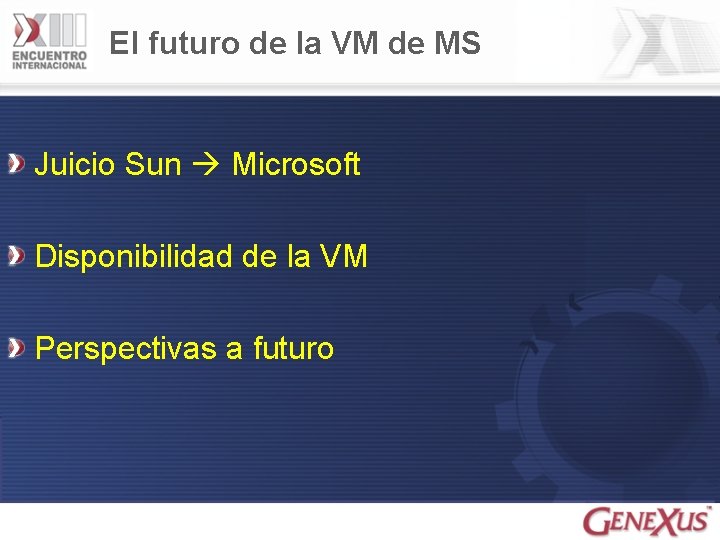 XIII ENCUENTRO INTERNACIONAL

El futuro de la VM de MS

Juicio Sun → Microsoft

Disponibilidad de la VM

Perspectivas a futuro

GENEXUS™